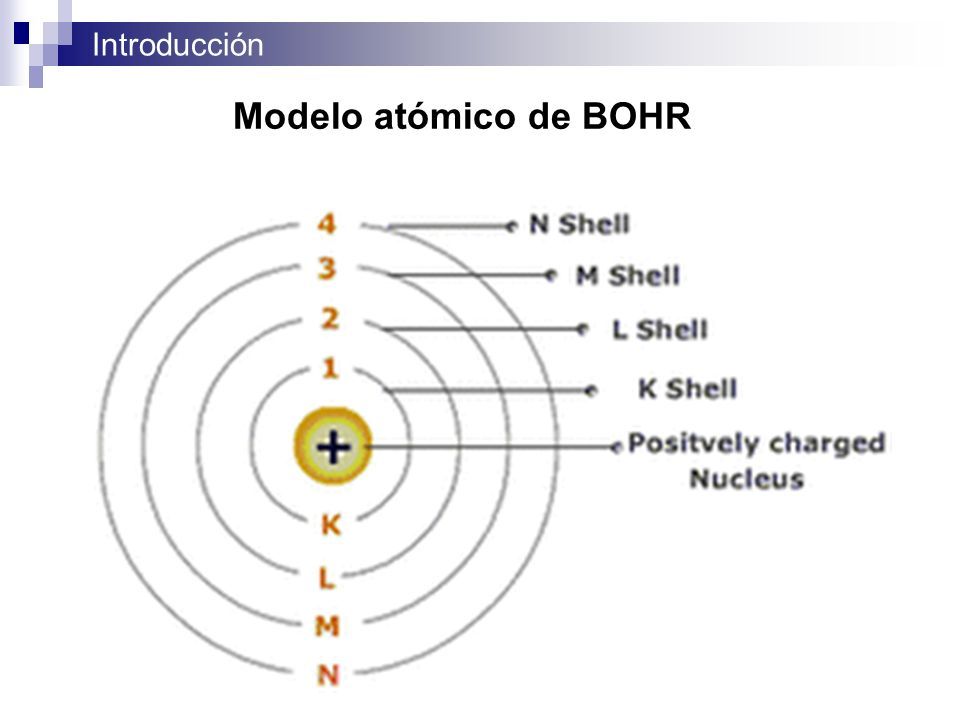 Introducción

Modelo atómico de BOHR

4
3
2
1
+
K
L
M
N

N Shell
M Shell
L Shell
K Shell
Positvely charged Nucleus